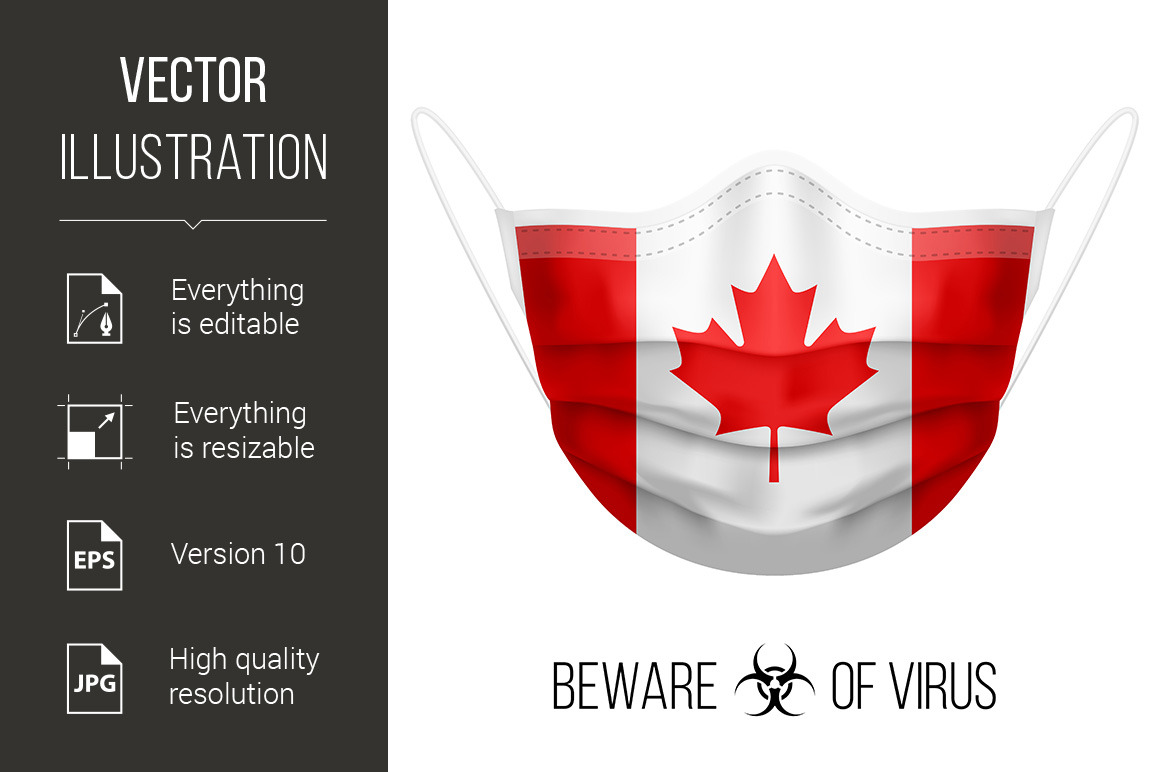 VECTOR
ILLUSTRATION

Everything is editable

Everything is resizable

EPS

Version 10

JPG

High quality resolution

BEWARE OF VIRUS